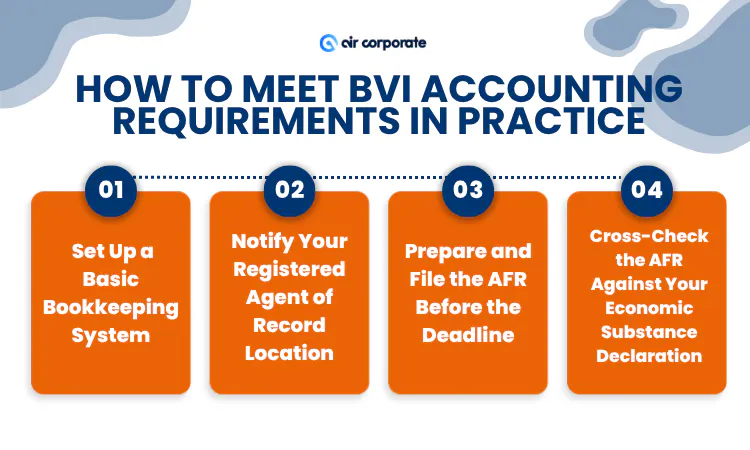 air corporate

HOW TO MEET BVI ACCOUNTING REQUIREMENTS IN PRACTICE

01
Set Up a Basic Bookkeeping System

02
Notify Your Registered Agent of Record Location

03
Prepare and File the AFR Before the Deadline

04
Cross-Check the AFR Against Your Economic Substance Declaration